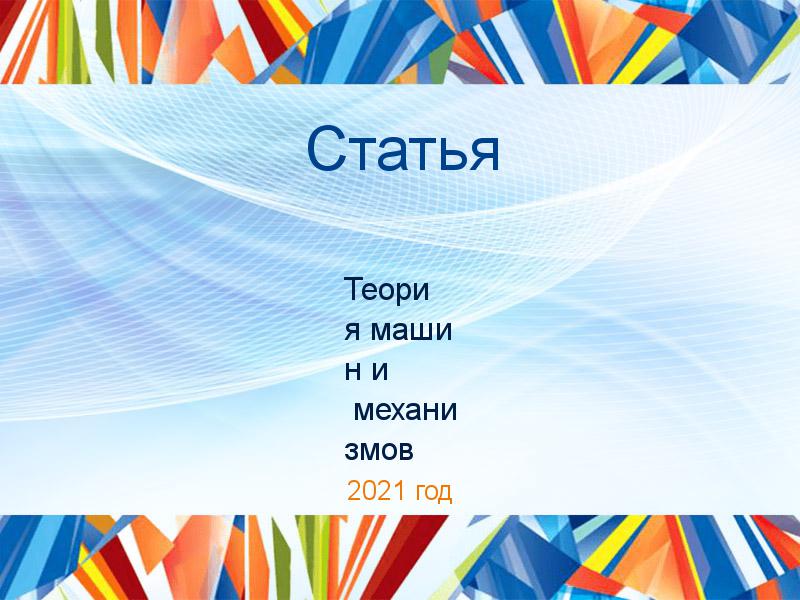 Статья

Теория машин и механизмов
2021 год